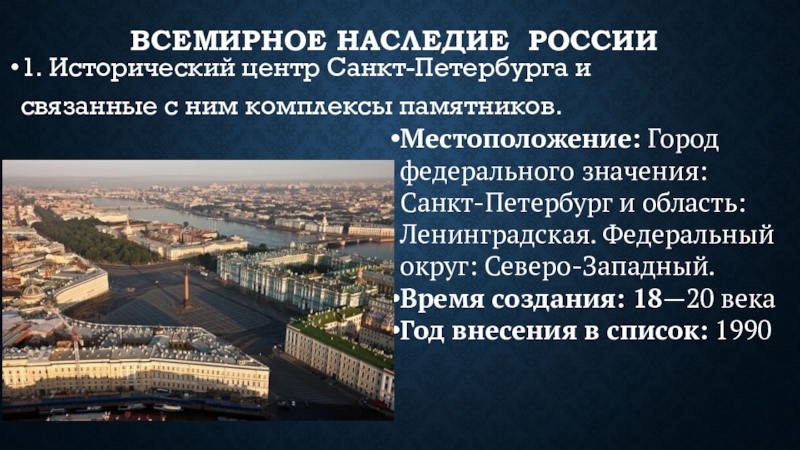 ВСЕМИРНОЕ НАСЛЕДИЕ РОССИИ

•1. Исторический центр Санкт-Петербурга и связанные с ним комплексы памятников.

•Местоположение: Город федерального значения: Санкт-Петербург и область: Ленинградская. Федеральный округ: Северо-Западный.

•Время создания: 18—20 века

•Год внесения в список: 1990